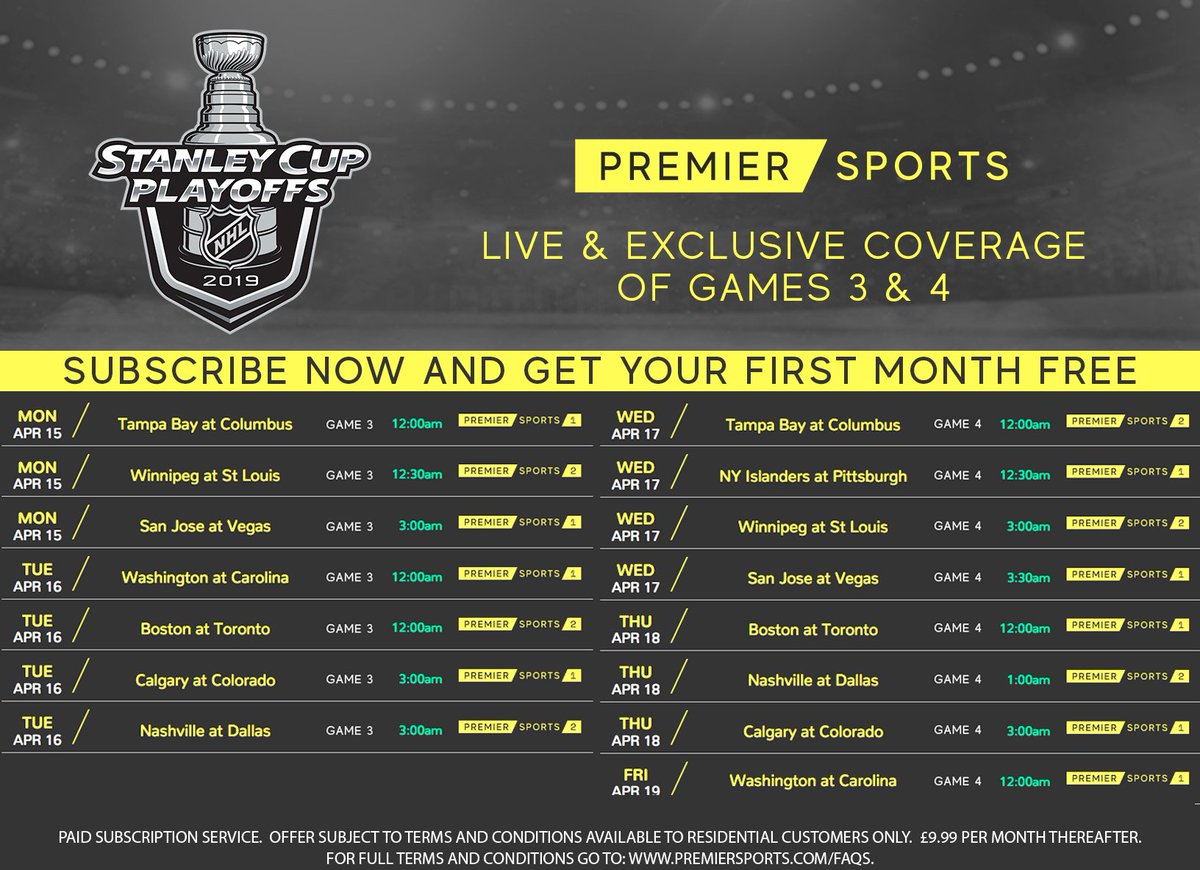 STANLEY CUP PLAYOFFS
NHL
2019

PREMIER SPORTS

LIVE & EXCLUSIVE COVERAGE OF GAMES 3 & 4

SUBSCRIBE NOW AND GET YOUR FIRST MONTH FREE

| | | | | |
|---|---|---|---|---|
| MON APR 15 | Tampa Bay at Columbus | GAME 3 | 12:00am | PREMIER SPORTS 1 |
| MON APR 15 | Winnipeg at St Louis | GAME 3 | 12:30am | PREMIER SPORTS 2 |
| MON APR 15 | San Jose at Vegas | GAME 3 | 3:00am | PREMIER SPORTS 1 |
| TUE APR 16 | Washington at Carolina | GAME 3 | 12:00am | PREMIER SPORTS 1 |
| TUE APR 16 | Boston at Toronto | GAME 3 | 12:00am | PREMIER SPORTS 2 |
| TUE APR 16 | Calgary at Colorado | GAME 3 | 3:00am | PREMIER SPORTS 1 |
| TUE APR 16 | Nashville at Dallas | GAME 3 | 3:00am | PREMIER SPORTS 2 |

| | | | | |
|---|---|---|---|---|
| WED APR 17 | Tampa Bay at Columbus | GAME 4 | 12:00am | PREMIER SPORTS 2 |
| WED APR 17 | NY Islanders at Pittsburgh | GAME 4 | 12:30am | PREMIER SPORTS 1 |
| WED APR 17 | Winnipeg at St Louis | GAME 4 | 3:00am | PREMIER SPORTS 2 |
| WED APR 17 | San Jose at Vegas | GAME 4 | 3:30am | PREMIER SPORTS 1 |
| THU APR 18 | Boston at Toronto | GAME 4 | 12:00am | PREMIER SPORTS 1 |
| THU APR 18 | Nashville at Dallas | GAME 4 | 1:00am | PREMIER SPORTS 2 |
| THU APR 18 | Calgary at Colorado | GAME 4 | 3:00am | PREMIER SPORTS 1 |
| FRI APR 19 | Washington at Carolina | GAME 4 | 12:00am | PREMIER SPORTS 1 |

PAID SUBSCRIPTION SERVICE. OFFER SUBJECT TO TERMS AND CONDITIONS AVAILABLE TO RESIDENTIAL CUSTOMERS ONLY. £9.99 PER MONTH THEREAFTER.
FOR FULL TERMS AND CONDITIONS GO TO: WWW.PREMIERSPORTS.COM/FAQS.